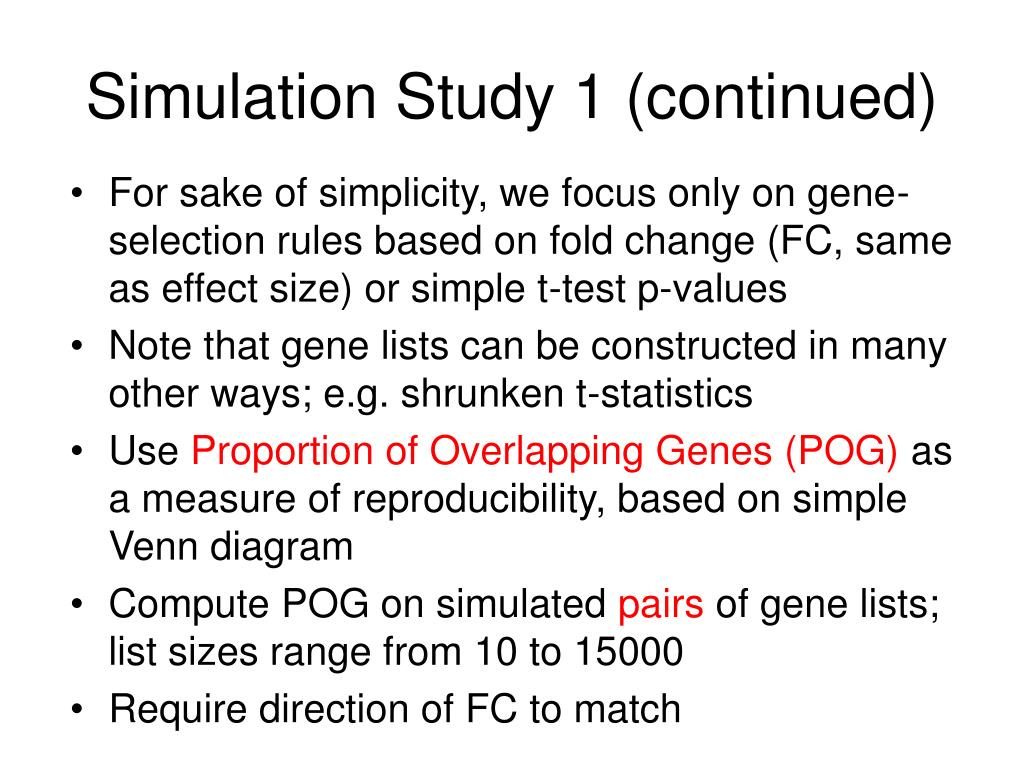 Simulation Study 1 (continued)

• For sake of simplicity, we focus only on gene-selection rules based on fold change (FC, same as effect size) or simple t-test p-values
• Note that gene lists can be constructed in many other ways; e.g. shrunken t-statistics
• Use Proportion of Overlapping Genes (POG) as a measure of reproducibility, based on simple Venn diagram
• Compute POG on simulated pairs of gene lists; list sizes range from 10 to 15000
• Require direction of FC to match